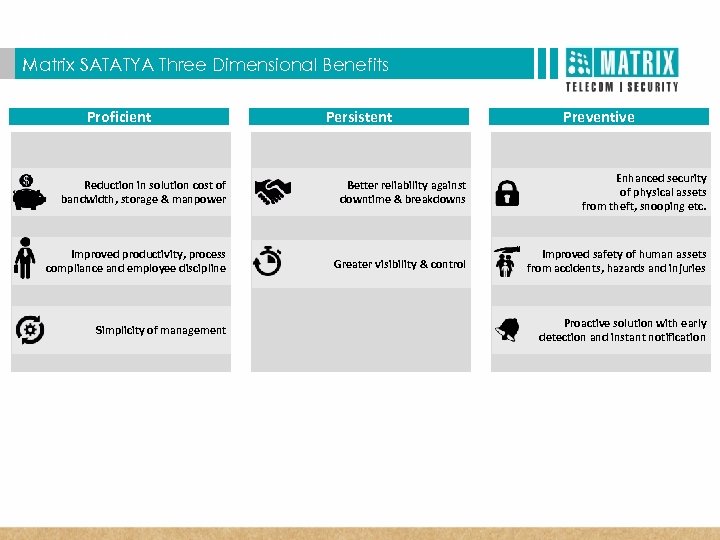 Matrix SATATYA Three Dimensional Benefits

MATRIX
TELECOM | SECURITY

Proficient

Reduction in solution cost of bandwidth, storage & manpower

Improved productivity, process compliance and employee discipline

Simplicity of management

Persistent

Better reliability against downtime & breakdowns

Greater visibility & control

Preventive

Enhanced security of physical assets from theft, snooping etc.

Improved safety of human assets from accidents, hazards and injuries

Proactive solution with early detection and instant notification